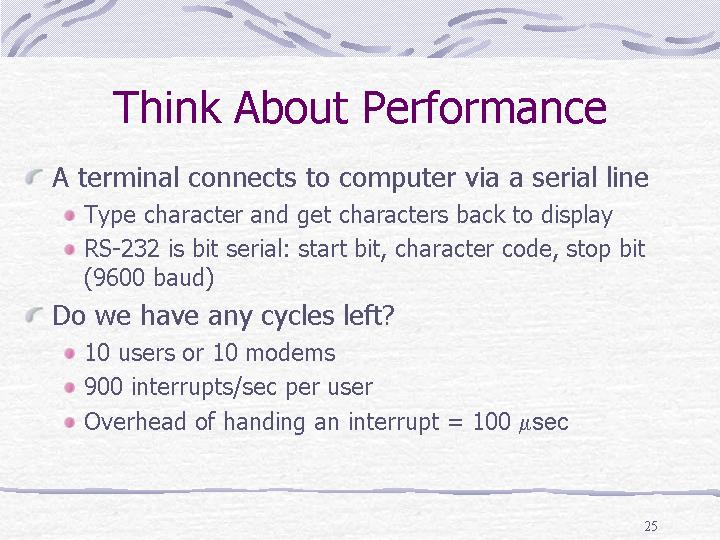 Think About Performance

A terminal connects to computer via a serial line

Type character and get characters back to display

RS-232 is bit serial: start bit, character code, stop bit (9600 baud)

Do we have any cycles left?

10 users or 10 modems

900 interrupts/sec per user

Overhead of handing an interrupt = 100 $\mu$sec

25